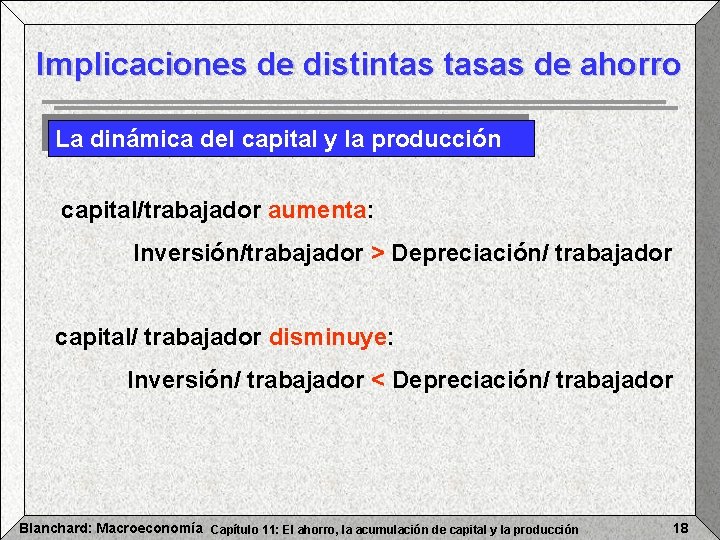 Implicaciones de distintas tasas de ahorro

La dinámica del capital y la producción

capital/trabajador aumenta:

Inversión/trabajador > Depreciación/ trabajador

capital/ trabajador disminuye:

Inversión/ trabajador < Depreciación/ trabajador

Blanchard: Macroeconomía Capítulo 11: El ahorro, la acumulación de capital y la producción 18